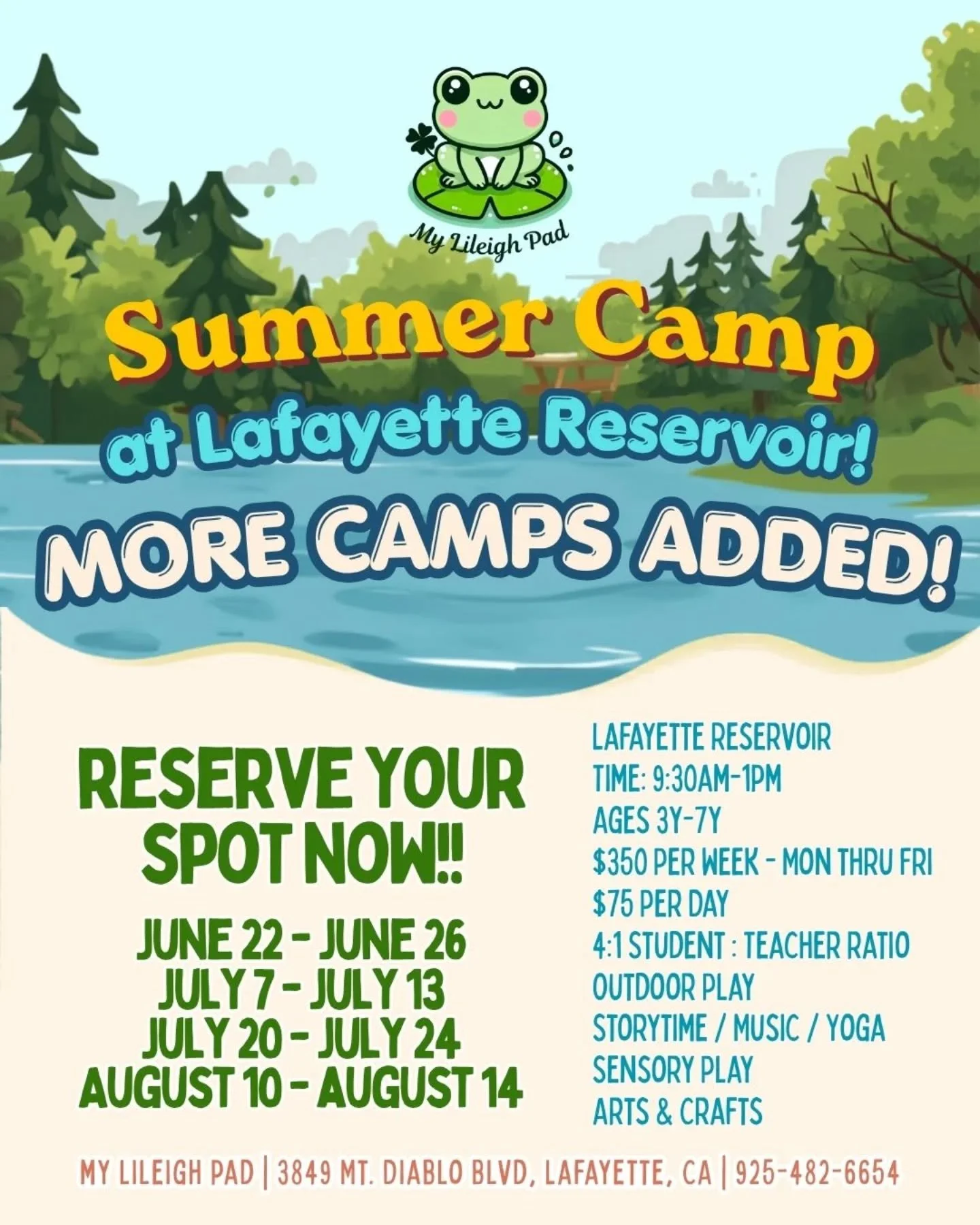 My Lileigh Pad

Summer Camp
at Lafayette Reservoir!
MORE CAMPS ADDED!

RESERVE YOUR SPOT NOW!!

JUNE 22 - JUNE 26
JULY 7 - JULY 13
JULY 20 - JULY 24
AUGUST 10 - AUGUST 14

LAFAYETTE RESERVOIR
TIME: 9:30AM-1PM
AGES 3Y-7Y
$350 PER WEEK - MON THRU FRI
$75 PER DAY
4:1 STUDENT : TEACHER RATIO
OUTDOOR PLAY
STORYTIME / MUSIC / YOGA
SENSORY PLAY
ARTS & CRAFTS

MY LILEIGH PAD | 3849 MT. DIABLO BLVD, LAFAYETTE, CA | 925-482-6654